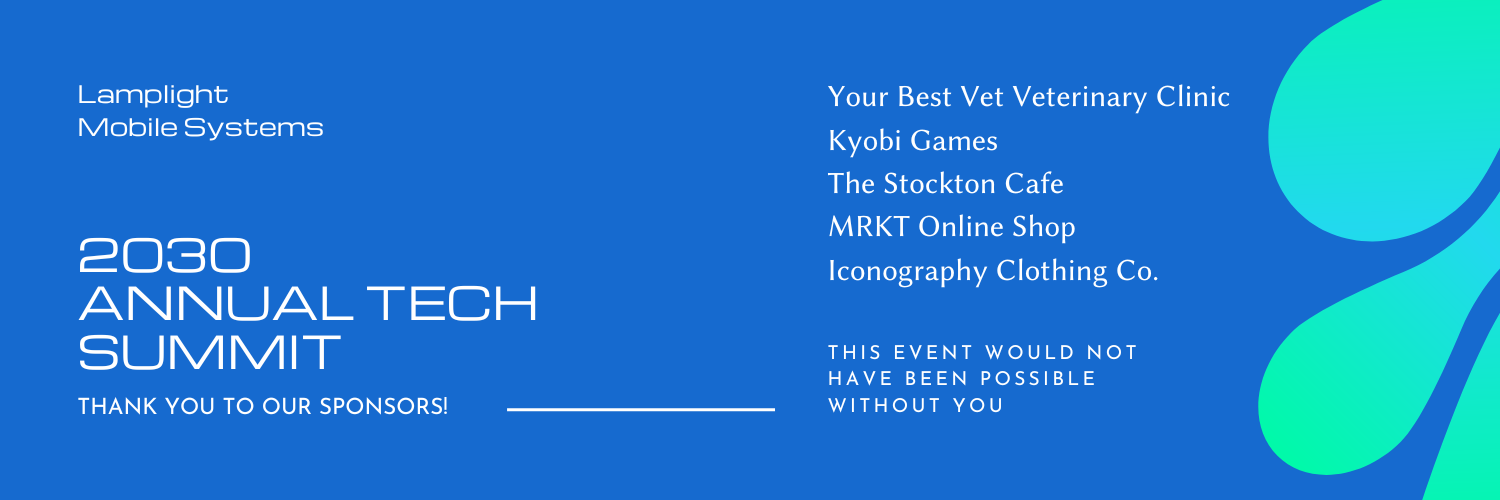 Lamplight
Mobile Systems

2030
ANNUAL TECH
SUMMIT

THANK YOU TO OUR SPONSORS!

Your Best Vet Veterinary Clinic
Kyobi Games
The Stockton Cafe
MRKT Online Shop
Iconography Clothing Co.

THIS EVENT WOULD NOT HAVE BEEN POSSIBLE WITHOUT YOU